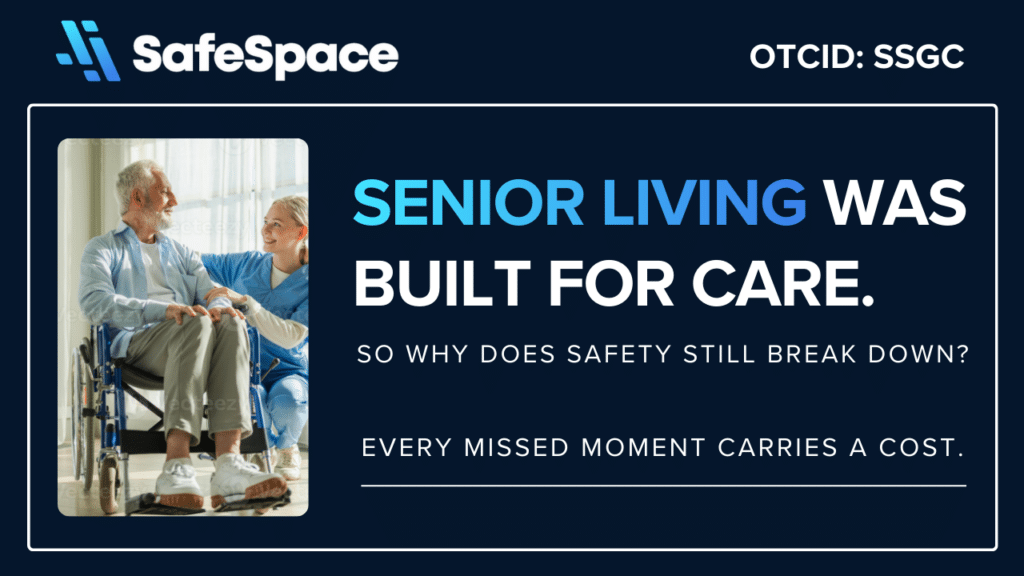 SafeSpace

OTCID: SSGC

SENIOR LIVING WAS BUILT FOR CARE.

SO WHY DOES SAFETY STILL BREAK DOWN?

EVERY MISSED MOMENT CARRIES A COST.